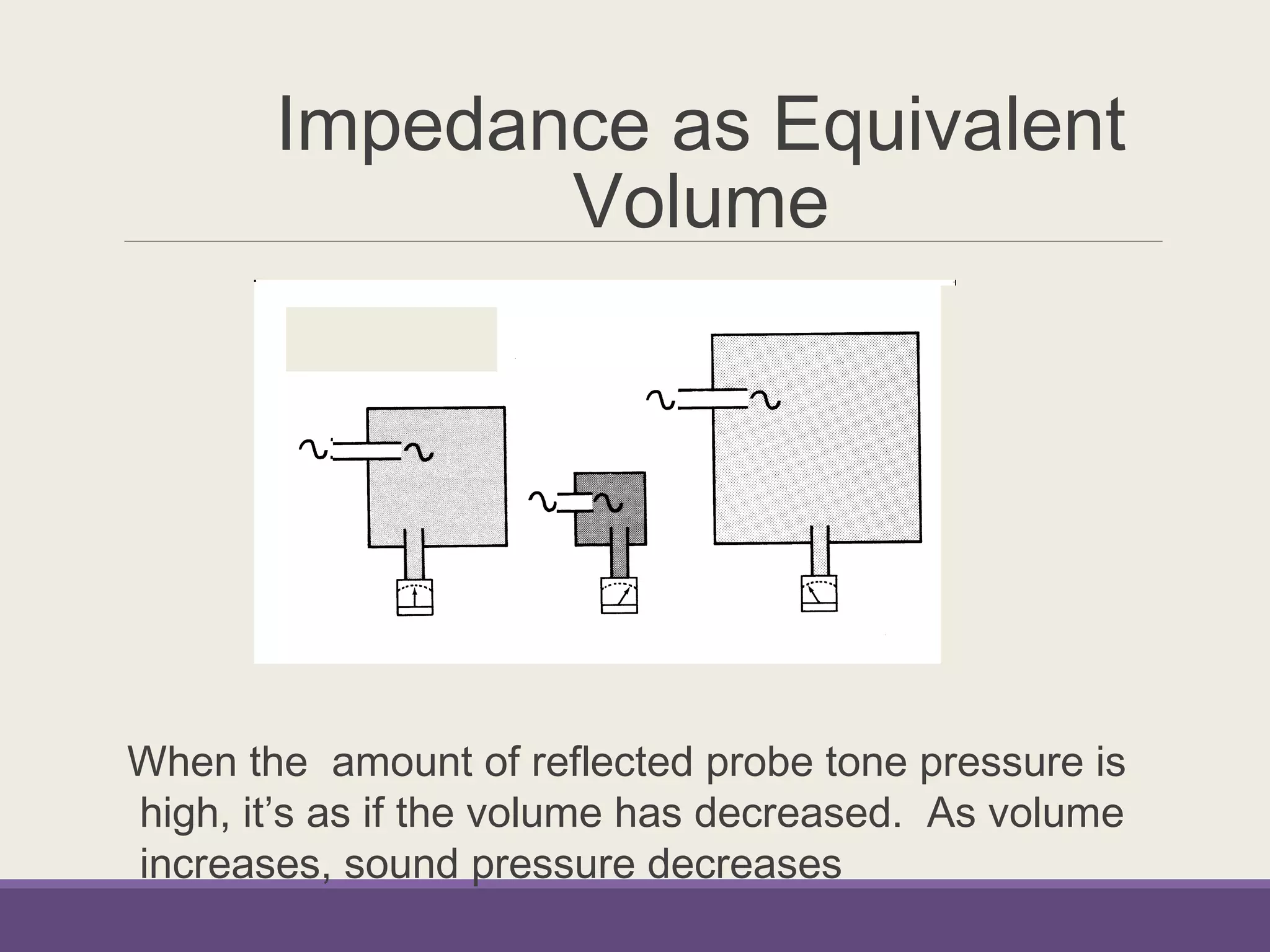 Impedance as Equivalent Volume

When the  amount of reflected probe tone pressure is high, it’s as if the volume has decreased.  As volume increases, sound pressure decreases